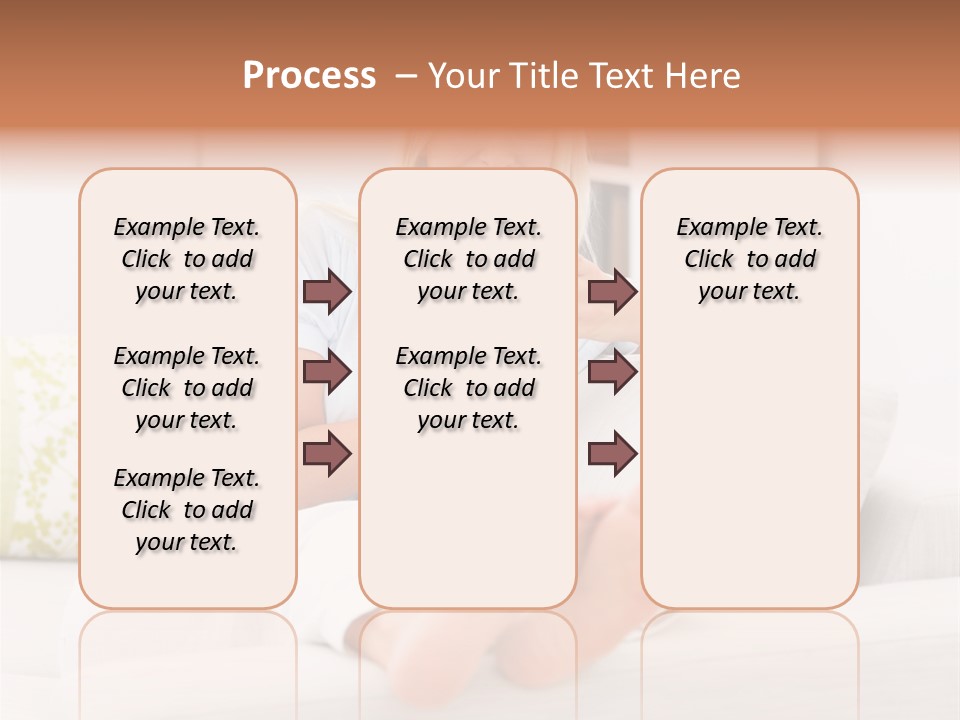 Process – Your Title Text Here

Example Text. Click to add your text.

Example Text. Click to add your text.

Example Text. Click to add your text.

Example Text. Click to add your text.

Example Text. Click to add your text.

Example Text. Click to add your text.